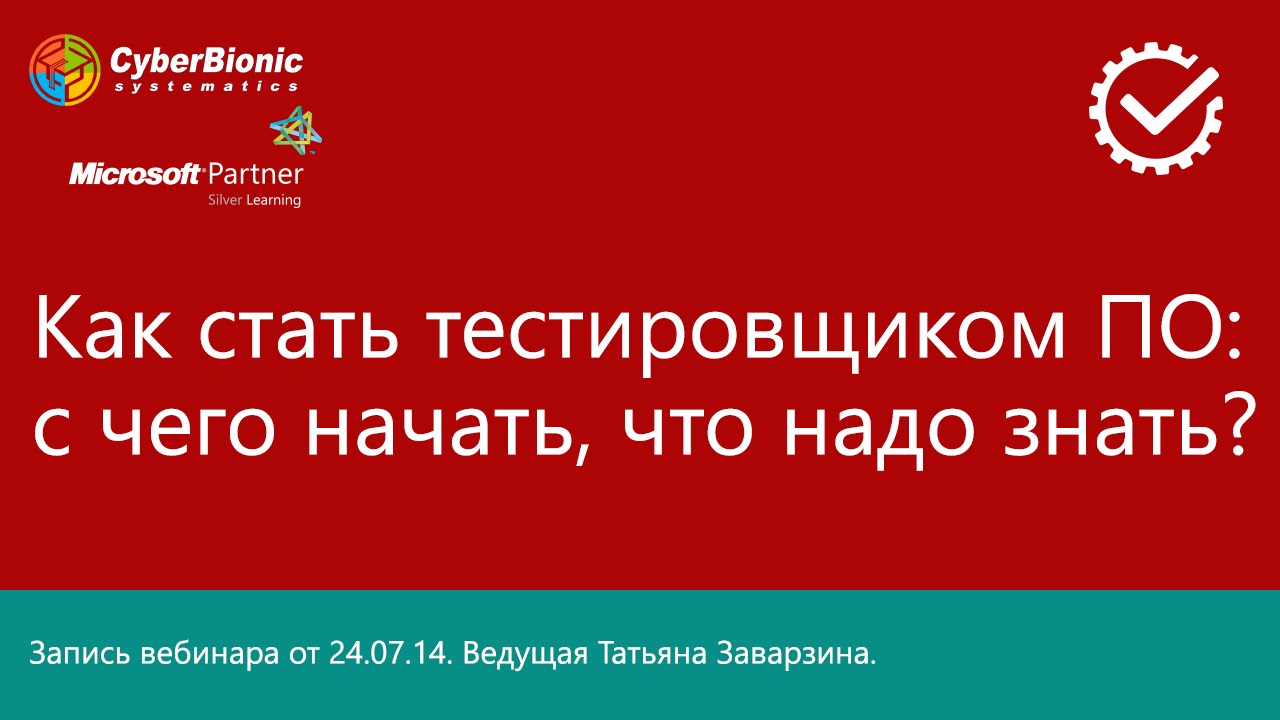 CyberBionic
systematics

Microsoft Partner
Silver Learning

Как стать тестировщиком ПО: с чего начать, что надо знать?

Запись вебинара от 24.07.14. Ведущая Татьяна Заварзина.